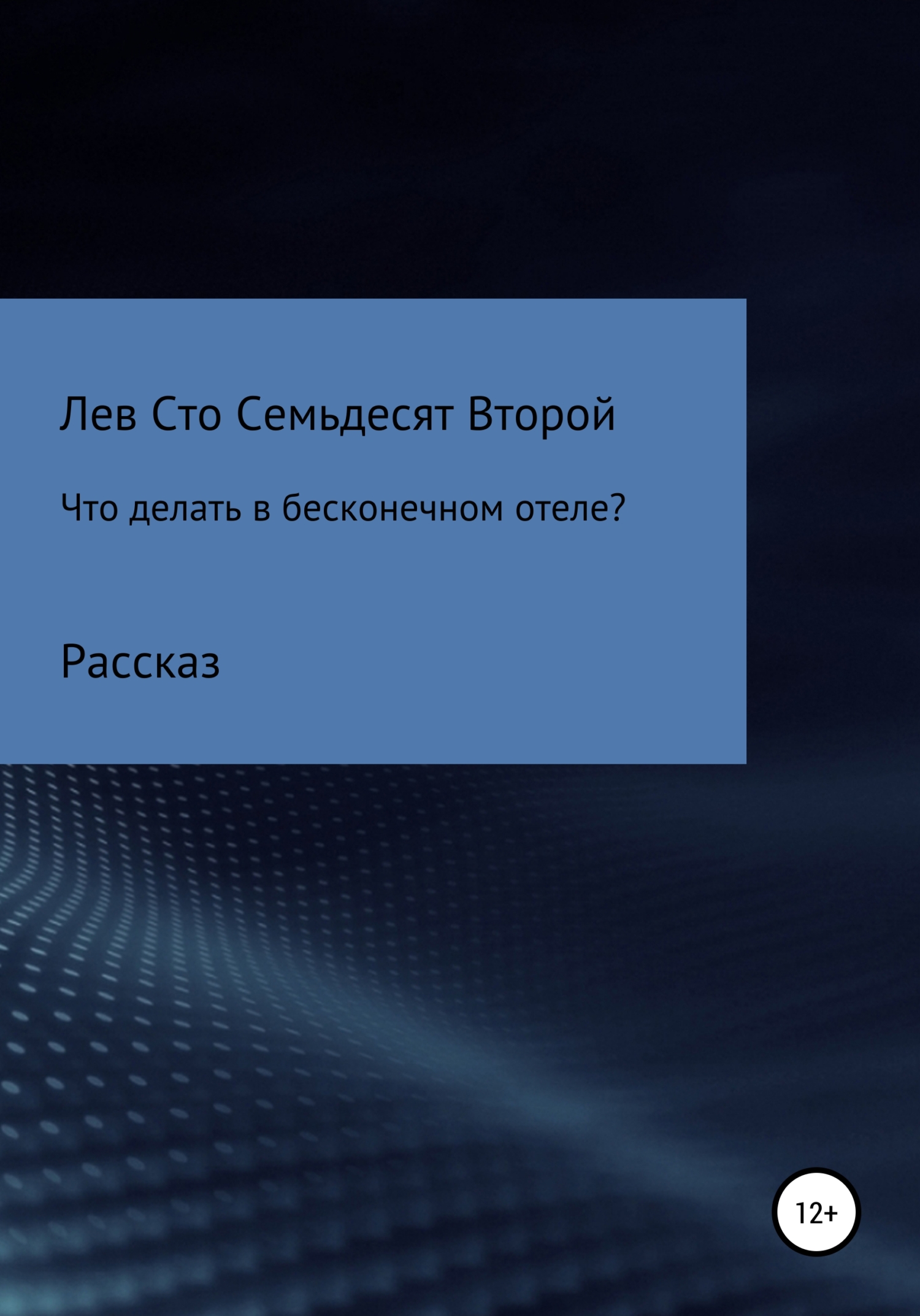 Лев Сто Семьдесят Второй

Что делать в бесконечном отеле?

Рассказ

12+